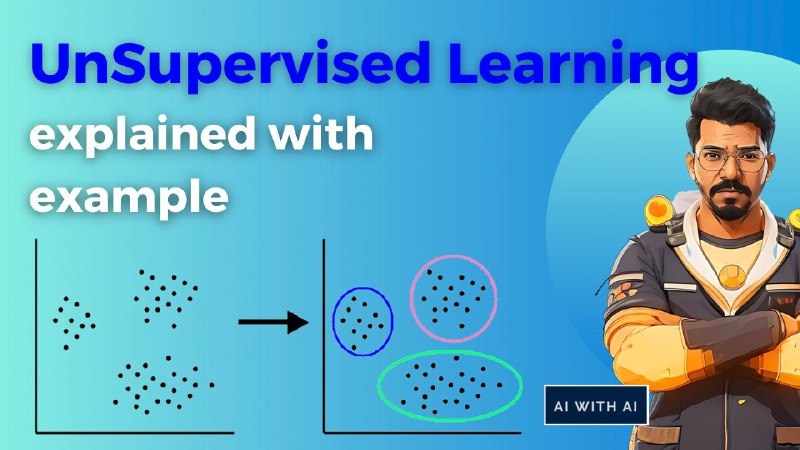 UnSupervised Learning
explained with example

AI WITH AI